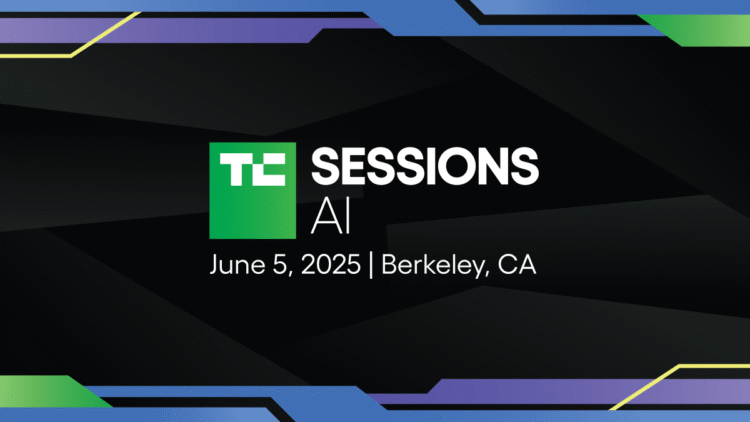 TC SESSIONS
AI
June 5, 2025 | Berkeley, CA